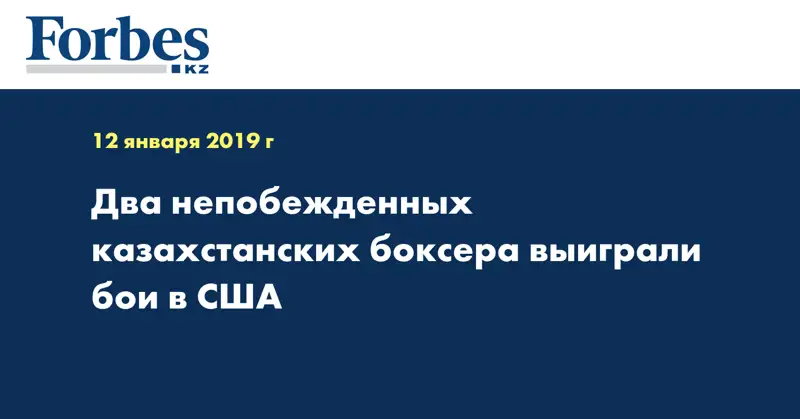 Forbes
KZ

12 января 2019 г

Два непобежденных казахстанских боксера выиграли бои в США